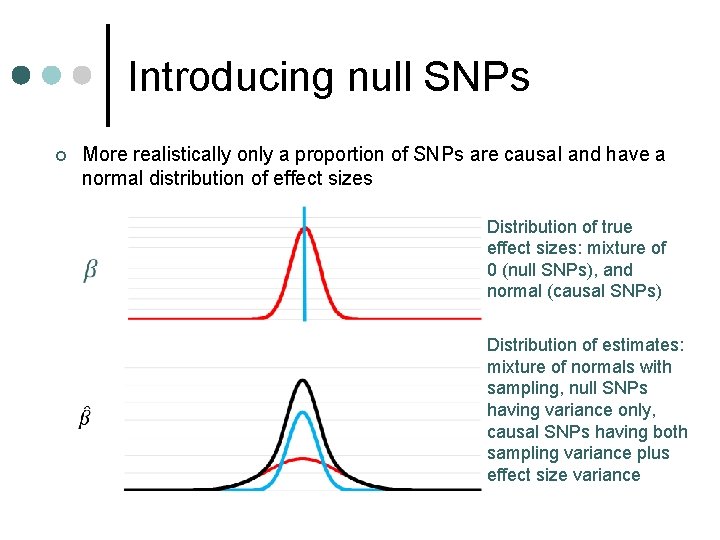 Introducing null SNPs

More realistically only a proportion of SNPs are causal and have a normal distribution of effect sizes

$\beta$

Distribution of true effect sizes: mixture of 0 (null SNPs), and normal (causal SNPs)

$\hat{\beta}$

Distribution of estimates: mixture of normals with sampling, null SNPs having variance only, causal SNPs having both sampling variance plus effect size variance